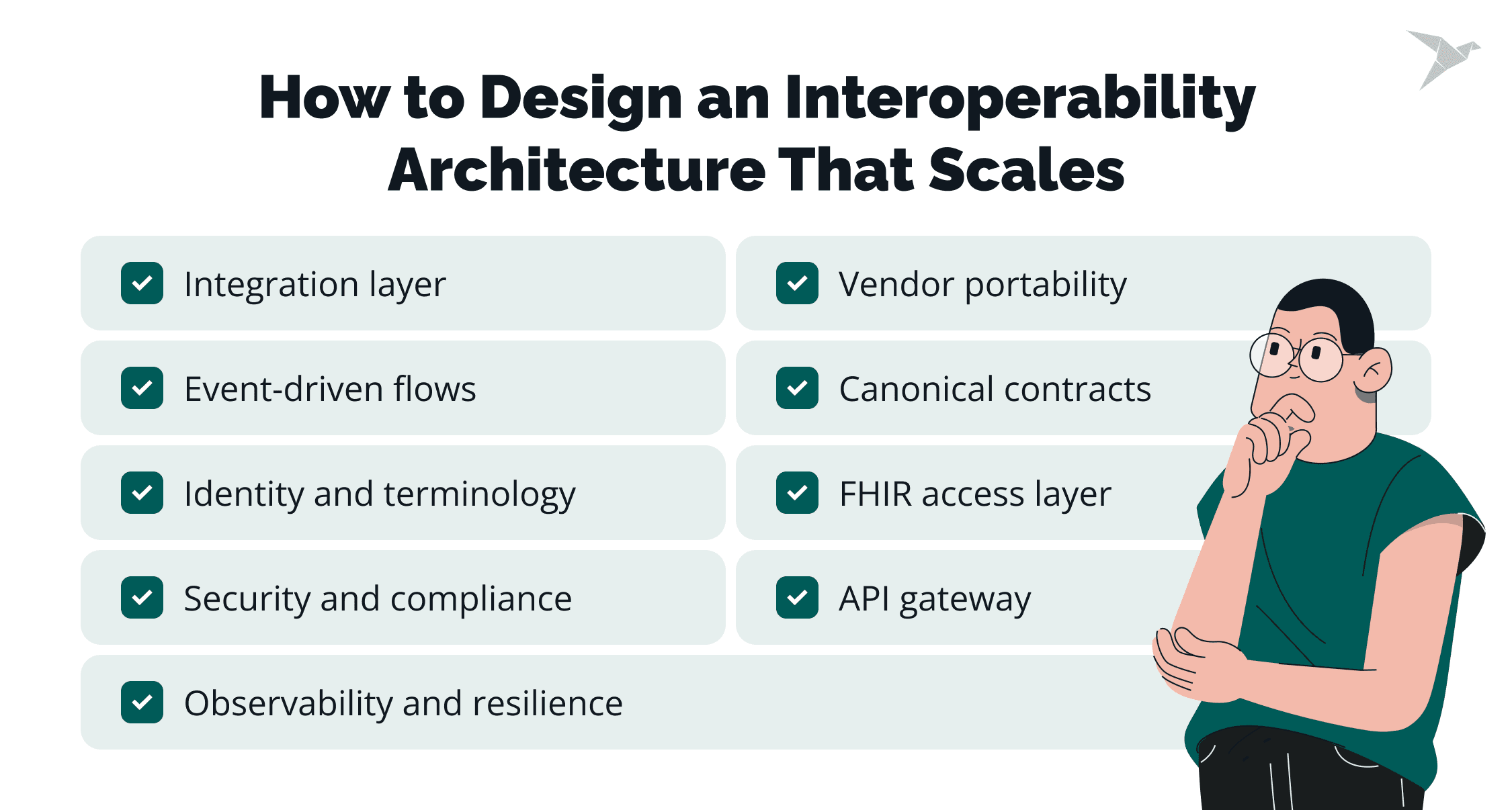 How to Design an Interoperability Architecture That Scales

Integration layer

Event-driven flows

Identity and terminology

Security and compliance

Observability and resilience

Vendor portability

Canonical contracts

FHIR access layer

API gateway